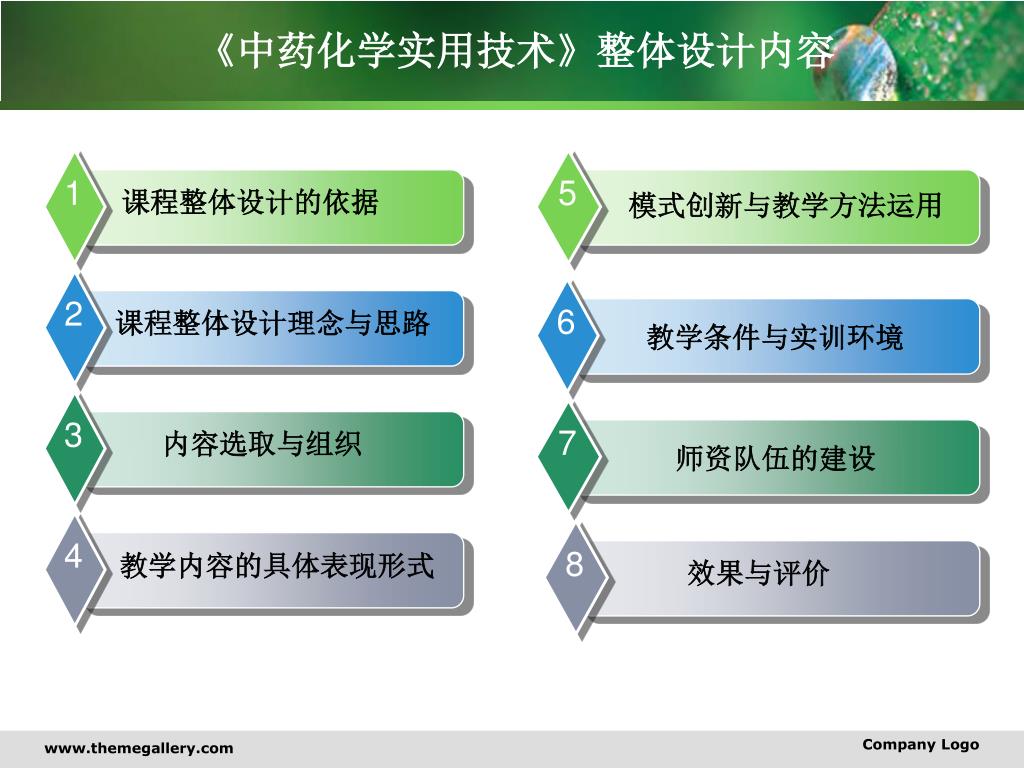 《中药化学实用技术》整体设计内容

1 课程整体设计的依据

2 课程整体设计理念与思路

3 内容选取与组织

4 教学内容的具体表现形式

5 模式创新与教学方法运用

6 教学条件与实训环境

7 师资队伍的建设

8 效果与评价

www.themegallery.com

Company Logo